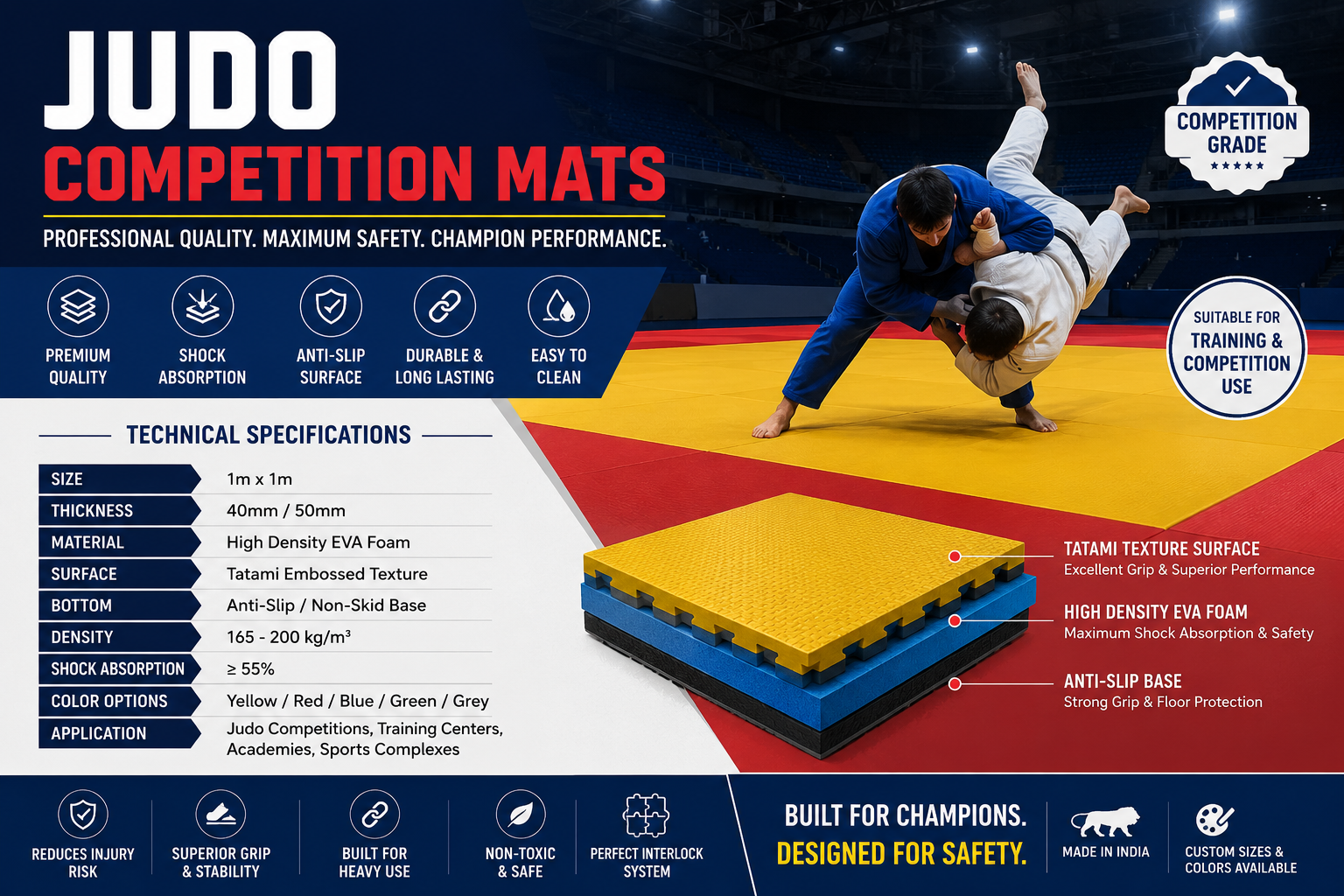 JUDO
COMPETITION MATS

PROFESSIONAL QUALITY. MAXIMUM SAFETY. CHAMPION PERFORMANCE.

COMPETITION GRADE
★★★★★

PREMIUM QUALITY
SHOCK ABSORPTION
ANTI-SLIP SURFACE
DURABLE & LONG LASTING
EASY TO CLEAN

SUITABLE FOR TRAINING & COMPETITION USE

TECHNICAL SPECIFICATIONS

| SIZE | 1m x 1m |
|---|---|
| THICKNESS | 40mm / 50mm |
| MATERIAL | High Density EVA Foam |
| SURFACE | Tatami Embossed Texture |
| BOTTOM | Anti-Slip / Non-Skid Base |
| DENSITY | 165 - 200 kg/m³ |
| SHOCK ABSORPTION | ≥ 55% |
| COLOR OPTIONS | Yellow / Red / Blue / Green / Grey |
| APPLICATION | Judo Competitions, Training Centers, Academies, Sports Complexes |

TATAMI TEXTURE SURFACE
Excellent Grip & Superior Performance

HIGH DENSITY EVA FOAM
Maximum Shock Absorption & Safety

ANTI-SLIP BASE
Strong Grip & Floor Protection

REDUCES INJURY RISK
SUPERIOR GRIP & STABILITY
BUILT FOR HEAVY USE
NON-TOXIC & SAFE
PERFECT INTERLOCK SYSTEM

BUILT FOR CHAMPIONS.
DESIGNED FOR SAFETY.

MADE IN INDIA
CUSTOM SIZES & COLORS AVAILABLE